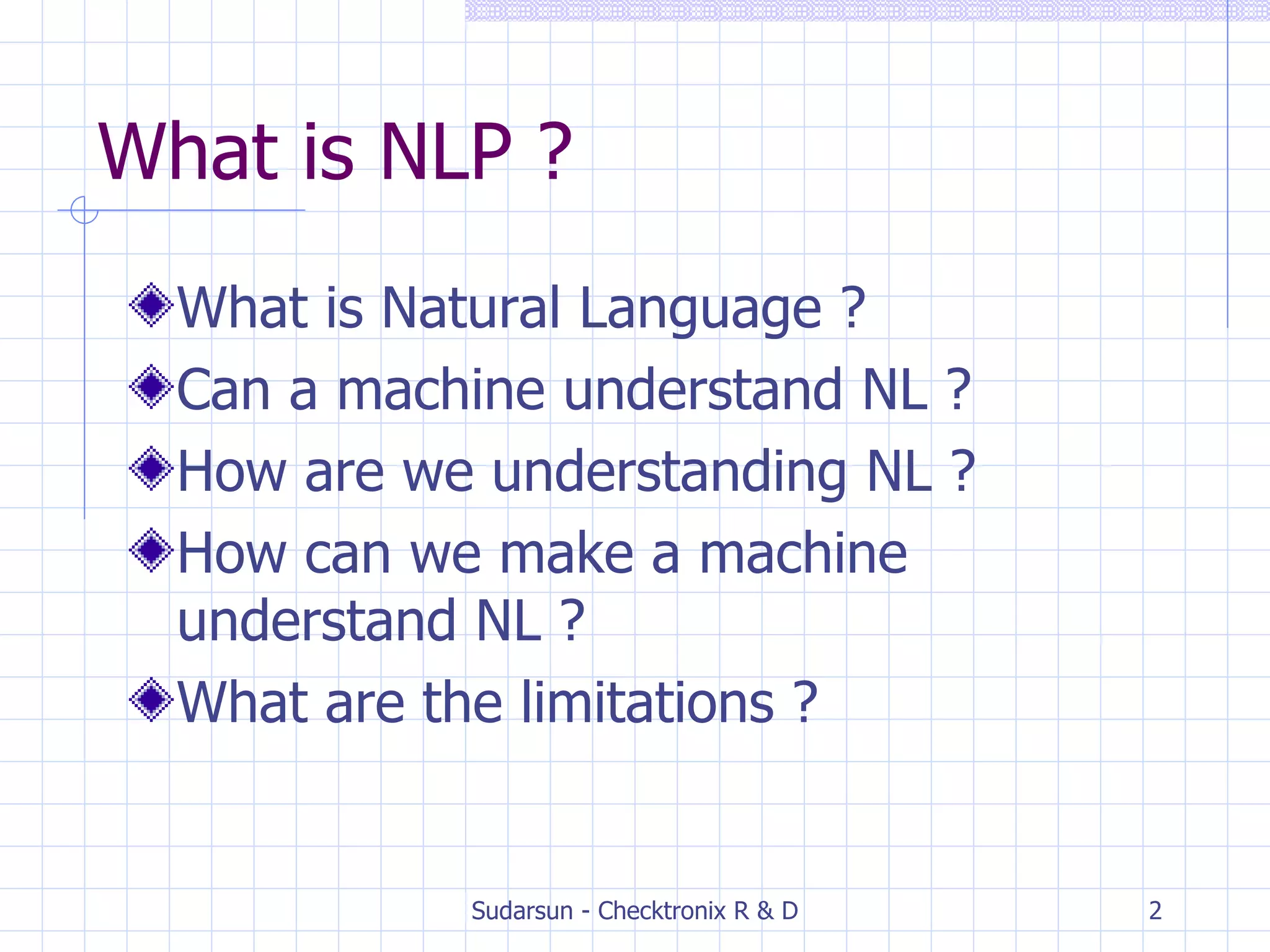 What is NLP ?

What is Natural Language ?

Can a machine understand NL ?

How are we understanding NL ?

How can we make a machine understand NL ?

What are the limitations ?

Sudarsun - Checktronix R & D

2